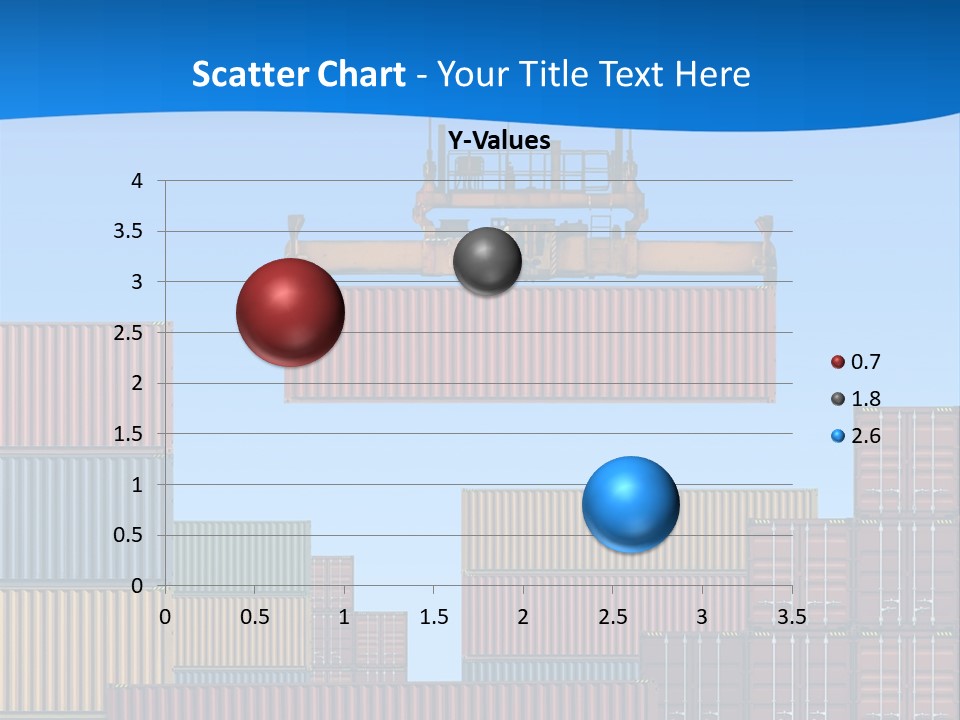 Scatter Chart - Your Title Text Here

Y-Values

4
3.5
3
2.5
2
1.5
1
0.5
0

0 0.5 1 1.5 2 2.5 3 3.5

0.7
1.8
2.6